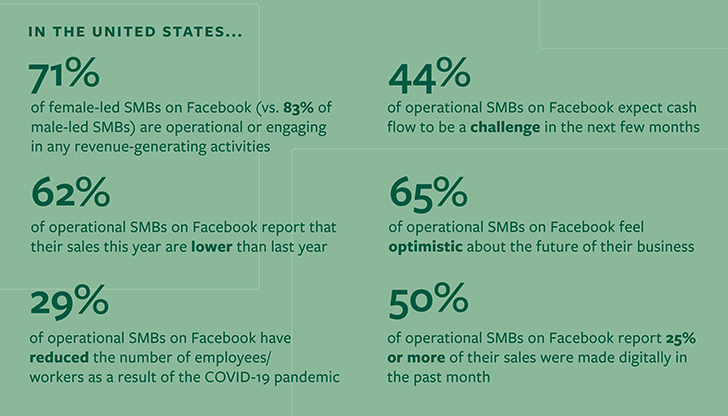 IN THE UNITED STATES...

71%
of female-led SMBs on Facebook (vs. 83% of male-led SMBs) are operational or engaging in any revenue-generating activities

62%
of operational SMBs on Facebook report that their sales this year are lower than last year

29%
of operational SMBs on Facebook have reduced the number of employees/ workers as a result of the COVID-19 pandemic

44%
of operational SMBs on Facebook expect cash flow to be a challenge in the next few months

65%
of operational SMBs on Facebook feel optimistic about the future of their business

50%
of operational SMBs on Facebook report 25% or more of their sales were made digitally in the past month